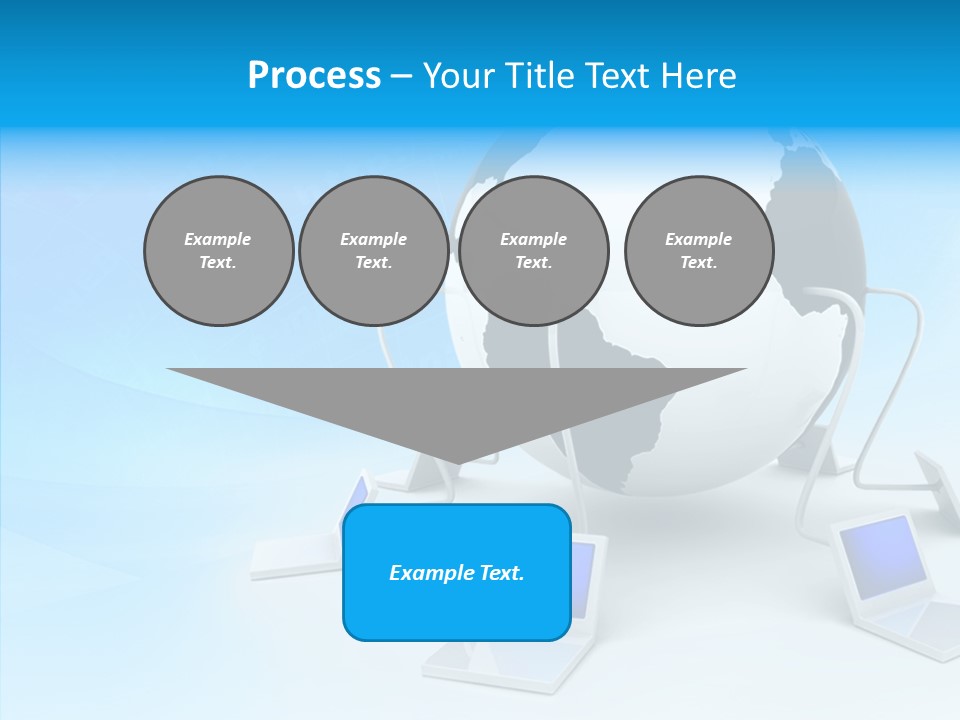 Process – Your Title Text Here

Example Text.

Example Text.

Example Text.

Example Text.

Example Text.